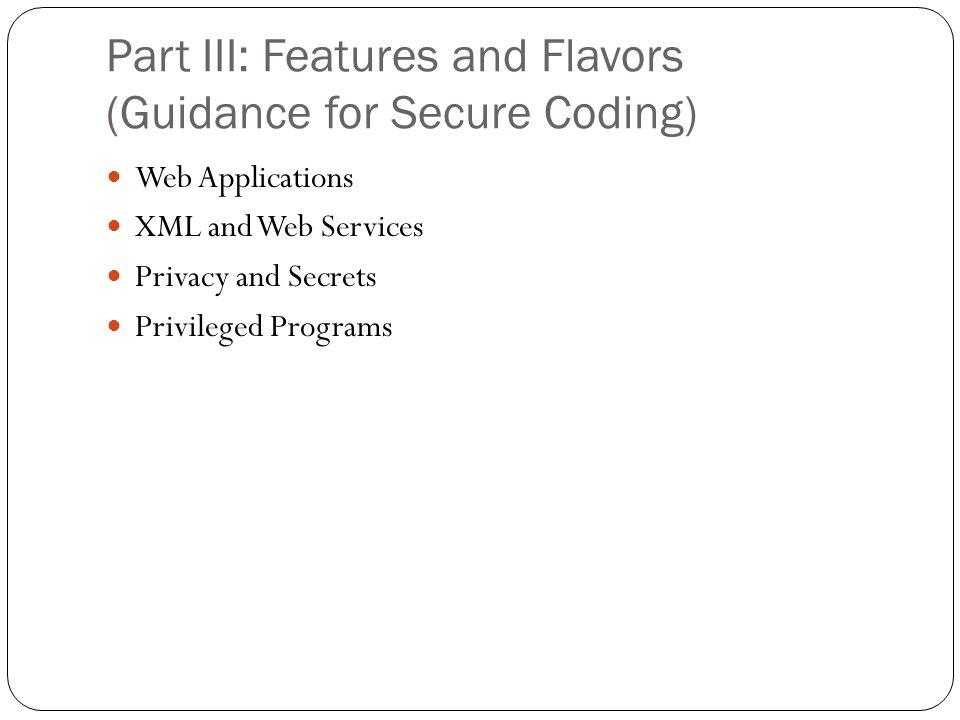 Part III: Features and Flavors (Guidance for Secure Coding)

- Web Applications
- XML and Web Services
- Privacy and Secrets
- Privileged Programs